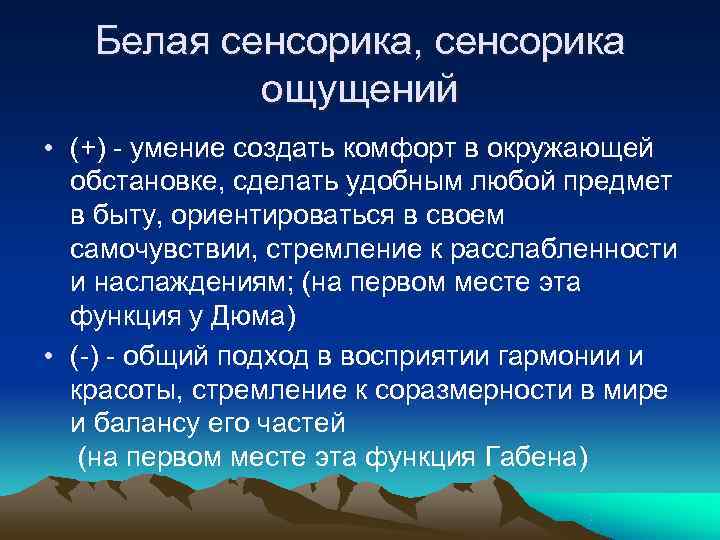 Белая сенсорика, сенсорика ощущений

• (+) - умение создать комфорт в окружающей обстановке, сделать удобным любой предмет в быту, ориентироваться в своем самочувствии, стремление к расслабленности и наслаждениям; (на первом месте эта функция у Дюма)

• (-) - общий подход в восприятии гармонии и красоты, стремление к соразмерности в мире и балансу его частей
(на первом месте эта функция Габена)